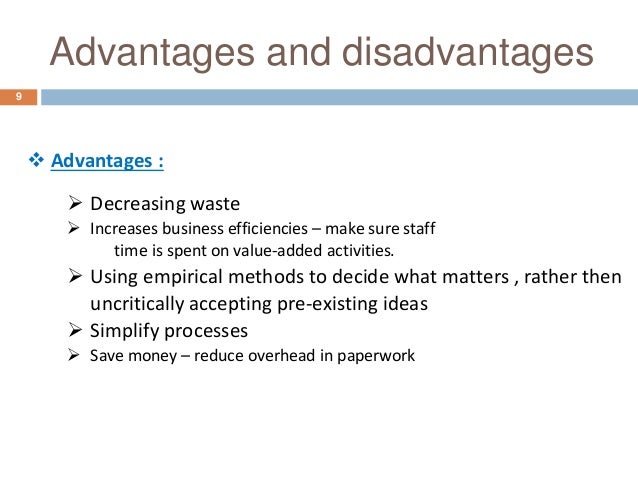 Advantages and disadvantages

9

❖ Advantages :

➢ Decreasing waste
➢ Increases business efficiencies – make sure staff time is spent on value-added activities.
➢ Using empirical methods to decide what matters , rather then uncritically accepting pre-existing ideas
➢ Simplify processes
➢ Save money – reduce overhead in paperwork